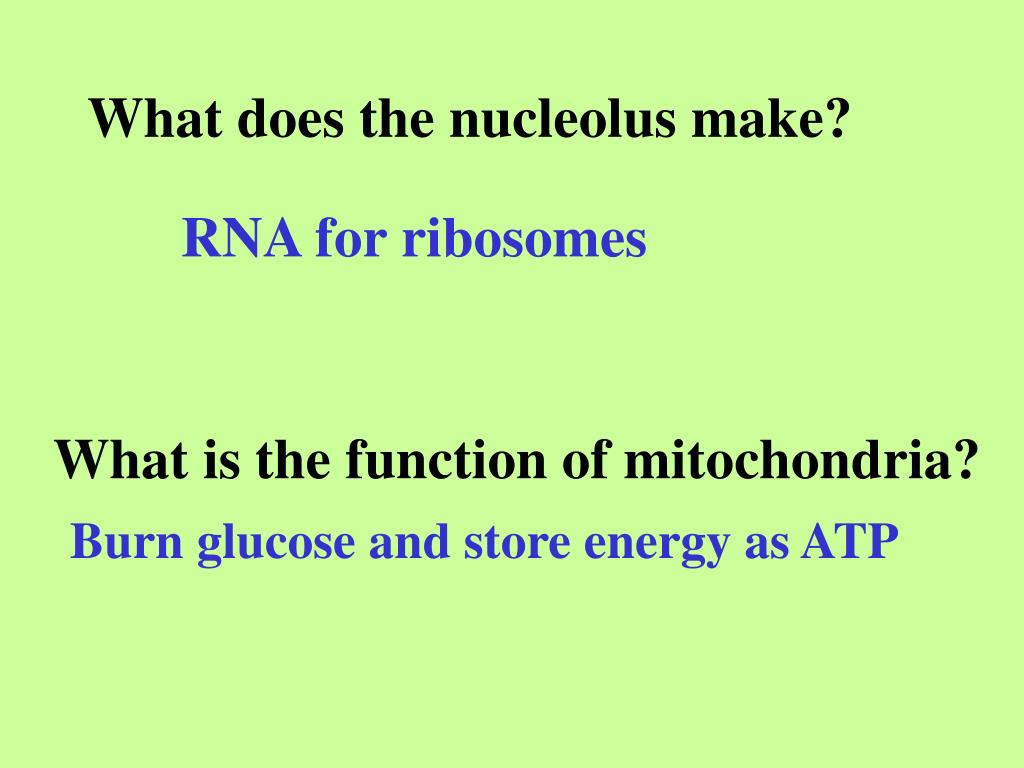 What does the nucleolus make?

RNA for ribosomes

What is the function of mitochondria?

Burn glucose and store energy as ATP